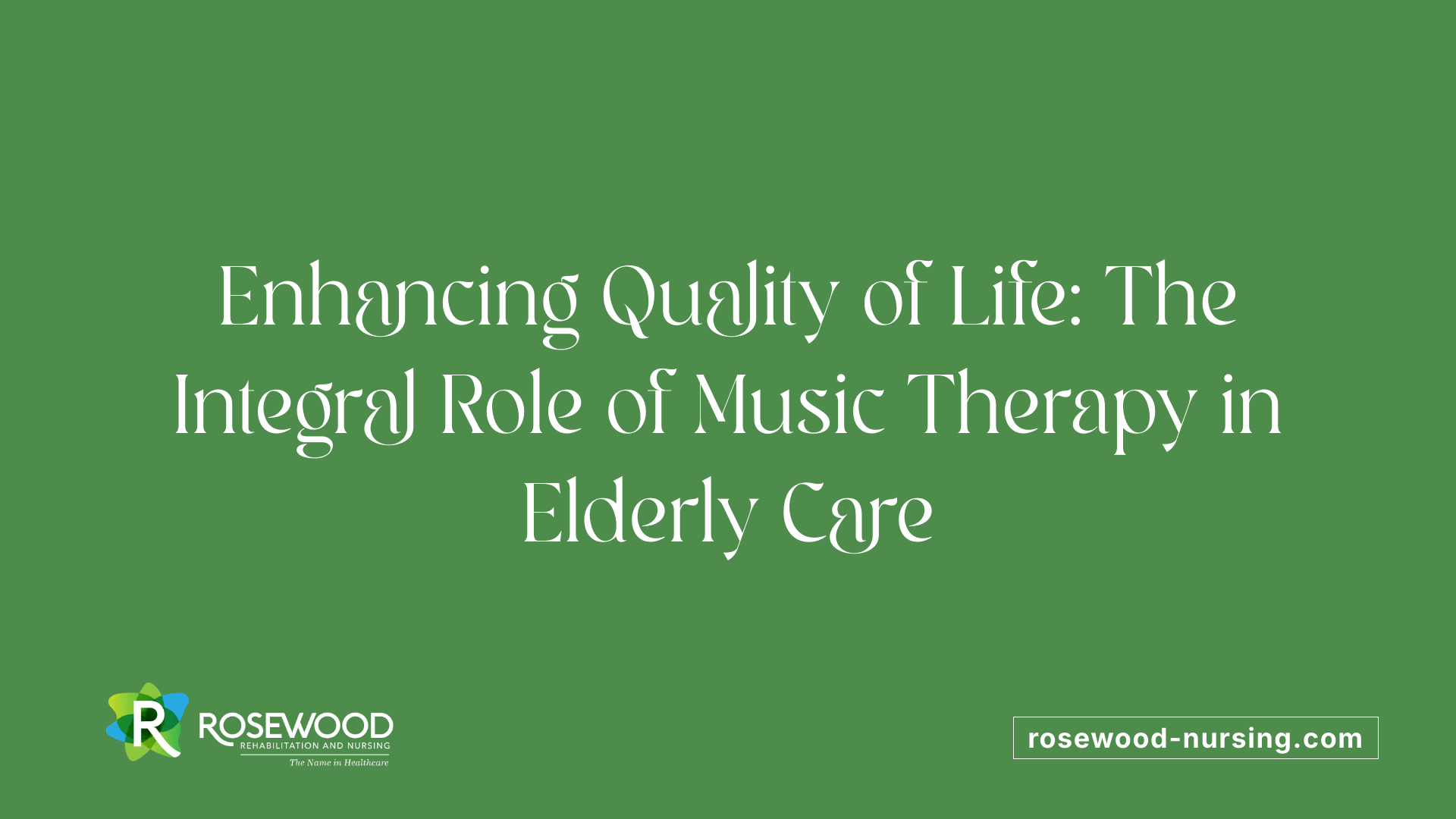 Enhancing Quality of Life: The Integral Role of Music Therapy in Elderly Care

R ROSEWOOD
REHABILITATION AND NURSING
The Name in Healthcare

rosewood-nursing.com